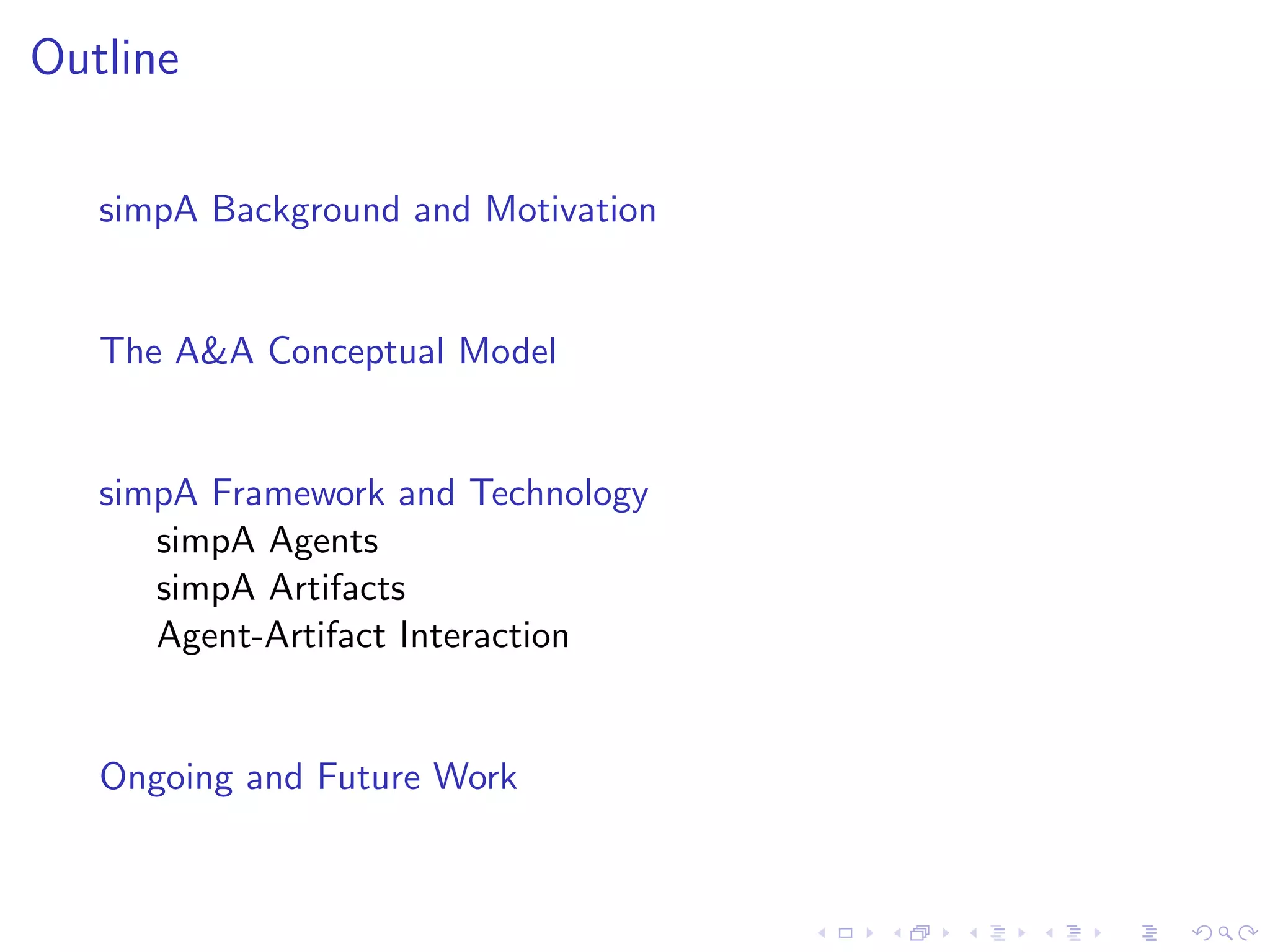 Outline

simpA Background and Motivation

The A&A Conceptual Model

simpA Framework and Technology
simpA Agents
simpA Artifacts
Agent-Artifact Interaction

Ongoing and Future Work